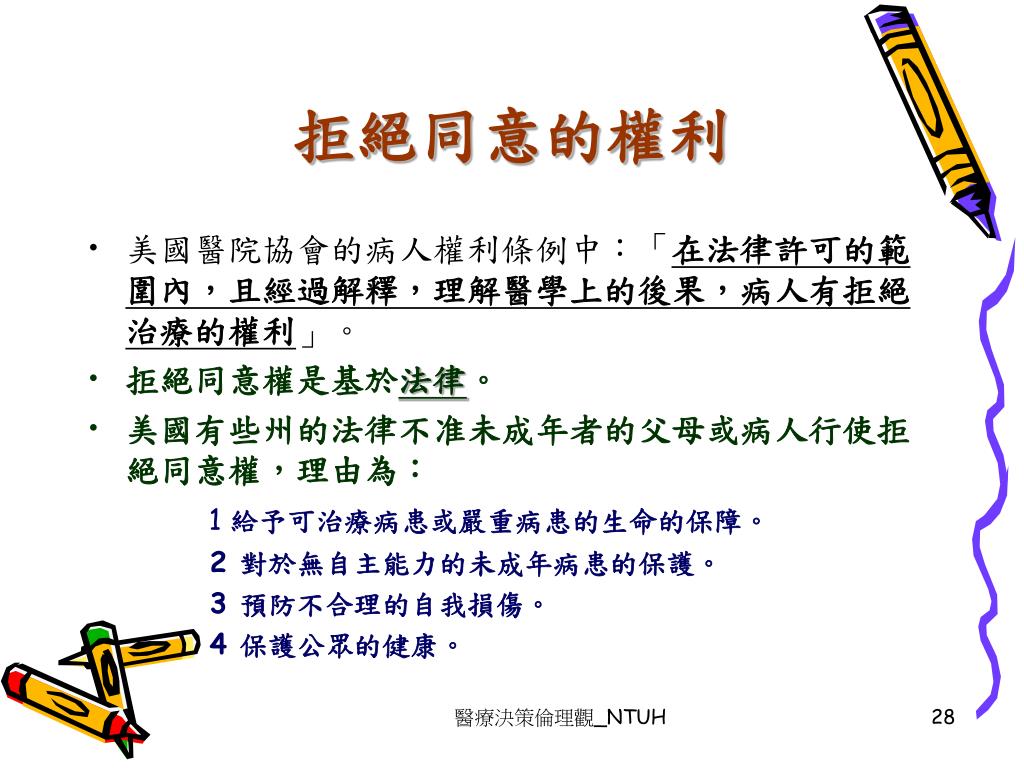 拒絕同意的權利

• 美國醫院協會的病人權利條例中：「在法律許可的範圍內，且經過解釋，理解醫學上的後果，病人有拒絕治療的權利」。
• 拒絕同意權是基於法律。
• 美國有些州的法律不准未成年者的父母或病人行使拒絕同意權，理由為：

1 給予可治療病患或嚴重病患的生命的保障。
2 對於無自主能力的未成年病患的保護。
3 預防不合理的自我損傷。
4 保護公眾的健康。

醫療決策倫理觀_NTUH 28